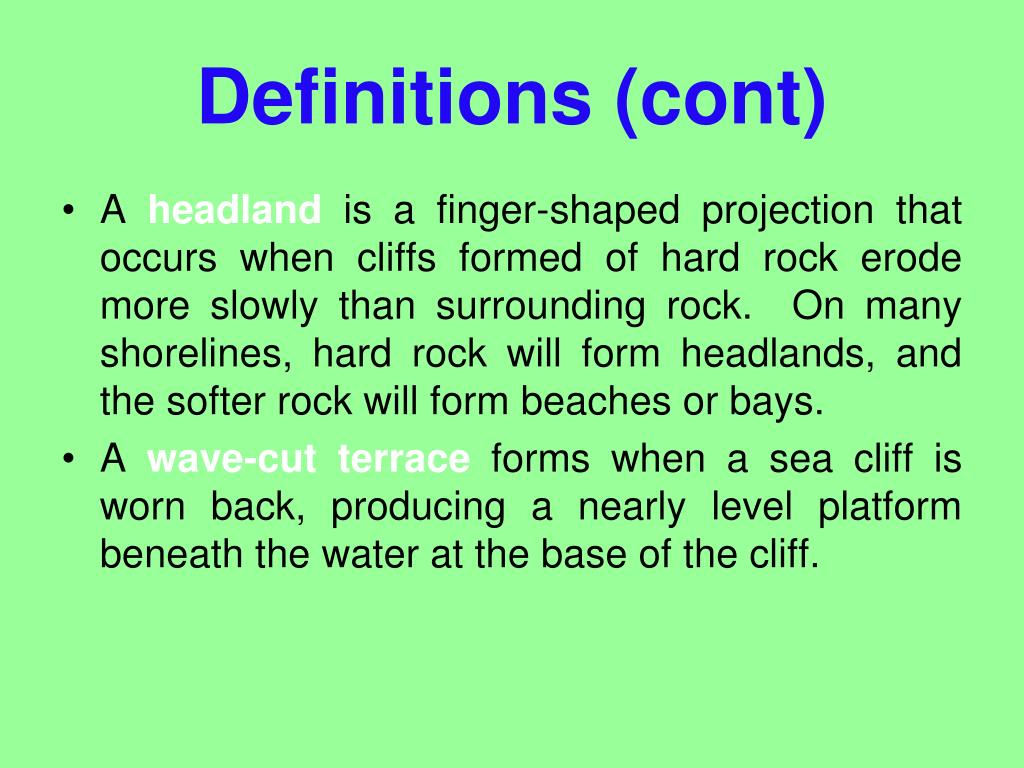 Definitions (cont)

• A headland is a finger-shaped projection that occurs when cliffs formed of hard rock erode more slowly than surrounding rock. On many shorelines, hard rock will form headlands, and the softer rock will form beaches or bays.

• A wave-cut terrace forms when a sea cliff is worn back, producing a nearly level platform beneath the water at the base of the cliff.